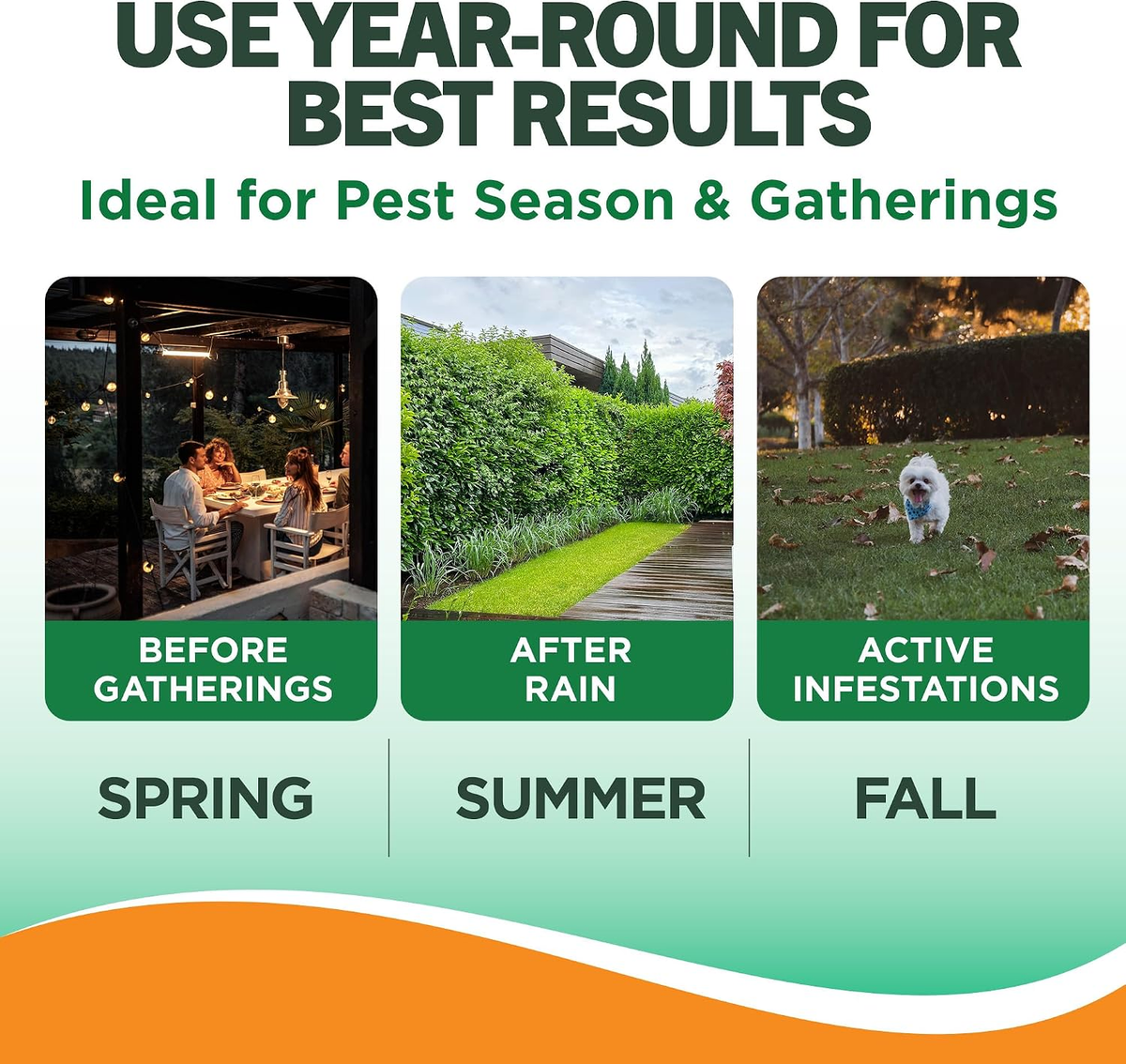 USE YEAR-ROUND FOR BEST RESULTS

Ideal for Pest Season & Gatherings

BEFORE GATHERINGS

AFTER RAIN

ACTIVE INFESTATIONS

SPRING

SUMMER

FALL